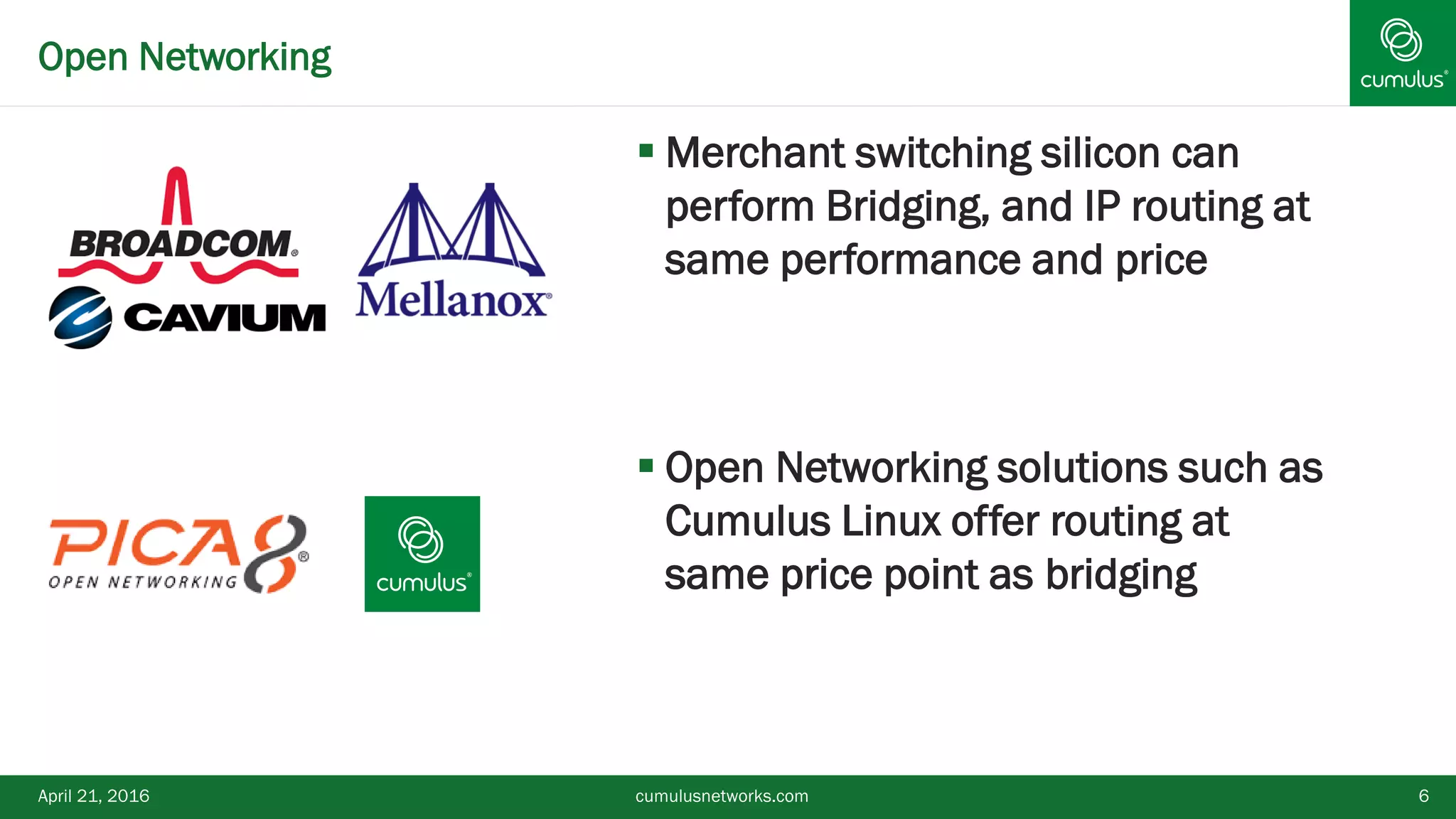 Open Networking

cumulus®

BROADCOM®

CAVIUM

Mellanox®

PICA8®
OPEN NETWORKING

cumulus®

▪ Merchant switching silicon can perform Bridging, and IP routing at same performance and price

▪ Open Networking solutions such as Cumulus Linux offer routing at same price point as bridging

April 21, 2016

cumulusnetworks.com

6